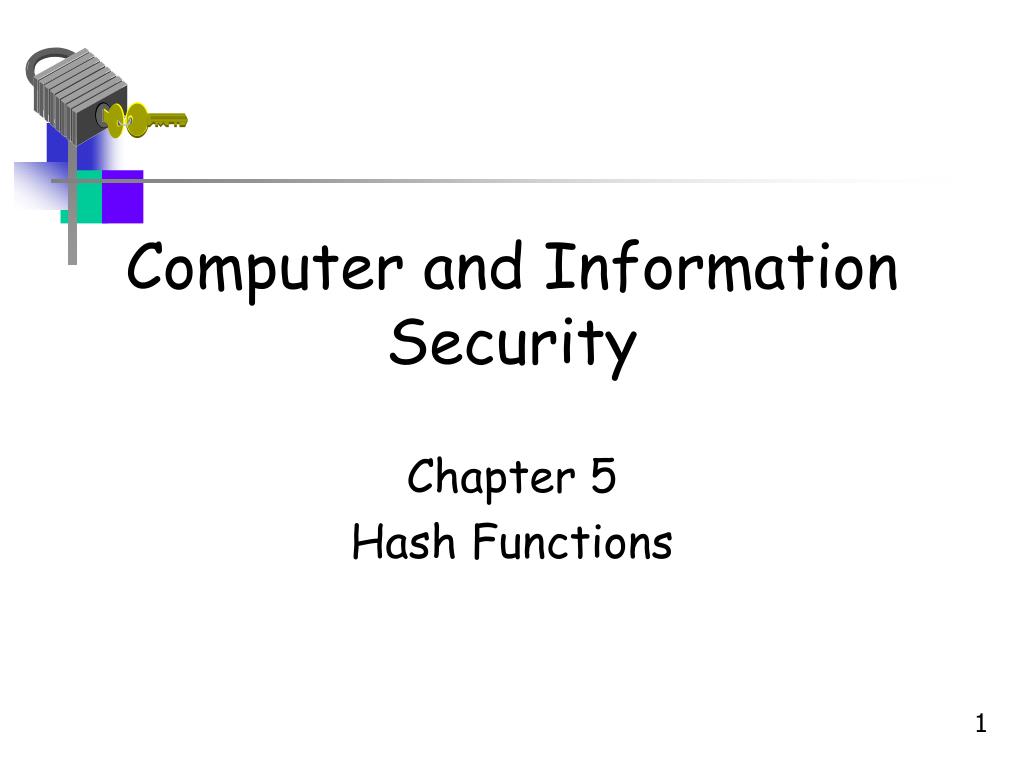 Computer and Information Security

Chapter 5
Hash Functions

1